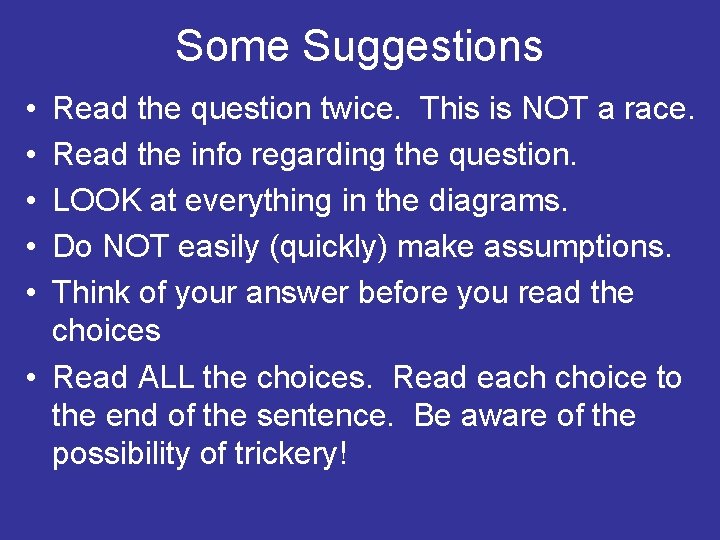 Some Suggestions

• Read the question twice. This is NOT a race.
• Read the info regarding the question.
• LOOK at everything in the diagrams.
• Do NOT easily (quickly) make assumptions.
• Think of your answer before you read the choices
• Read ALL the choices. Read each choice to the end of the sentence. Be aware of the possibility of trickery!